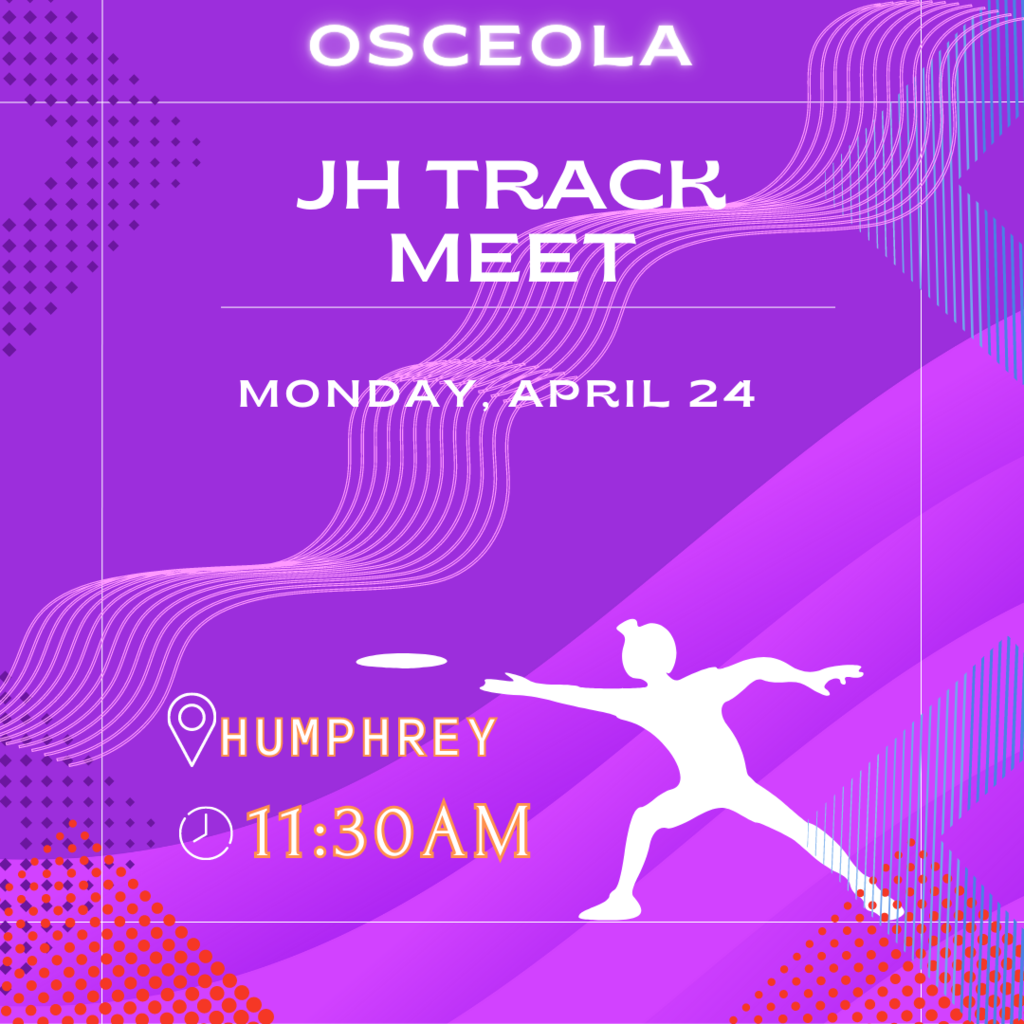 OSCEOLA

JH TRACK MEET

MONDAY, APRIL 24

HUMPHREY

11:30AM